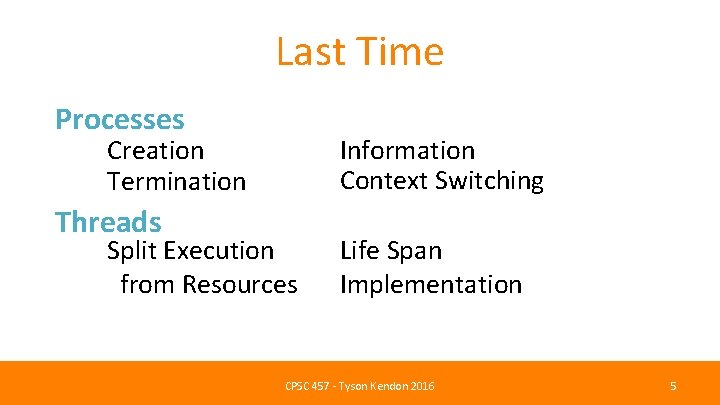 Last Time

Processes

Creation
Termination

Information
Context Switching

Threads

Split Execution from Resources

Life Span
Implementation

CPSC 457 - Tyson Kendon 2016

5